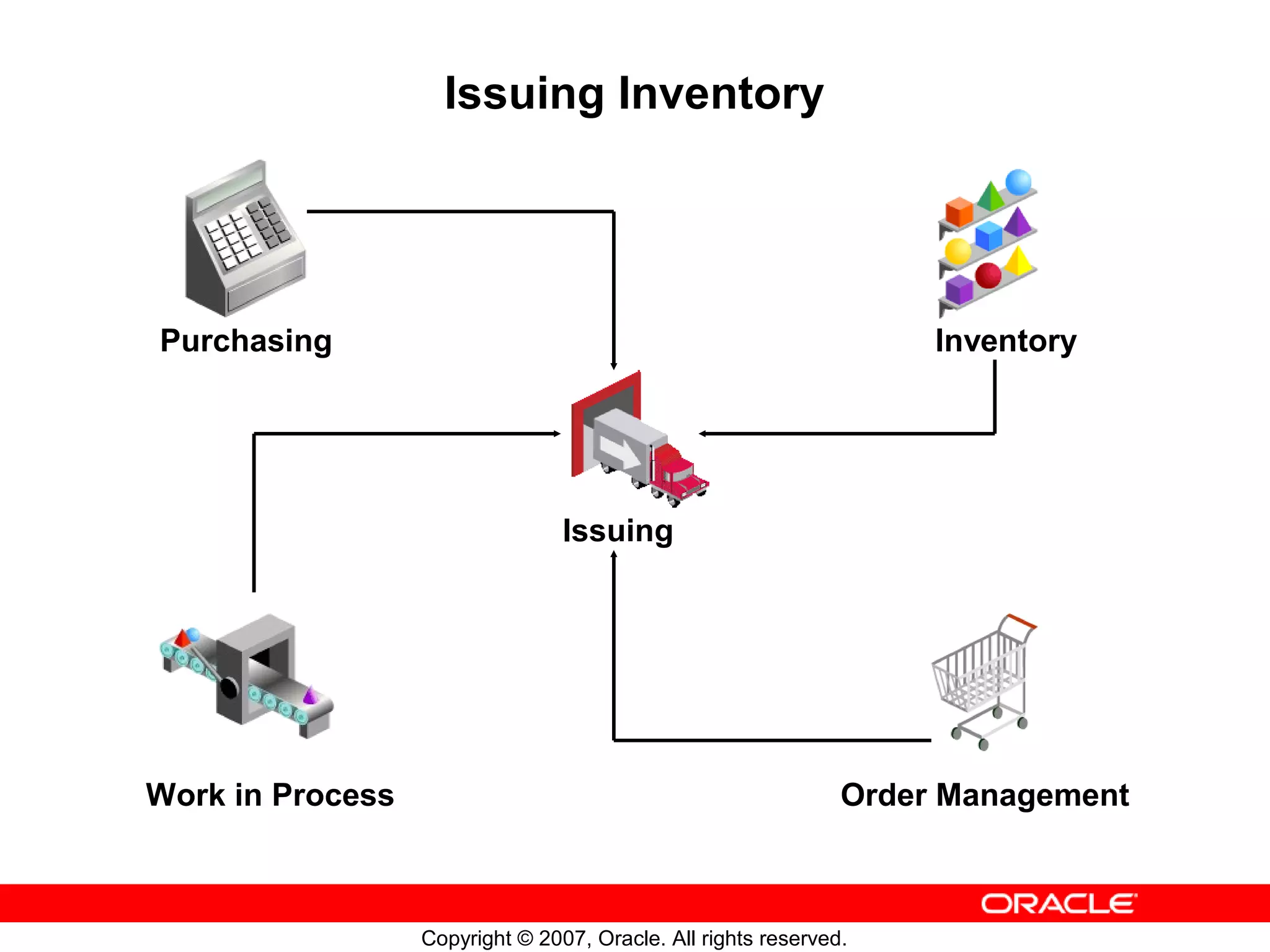 Issuing Inventory

Purchasing

Inventory

Issuing

Work in Process

Order Management

ORACLE

Copyright © 2007, Oracle. All rights reserved.